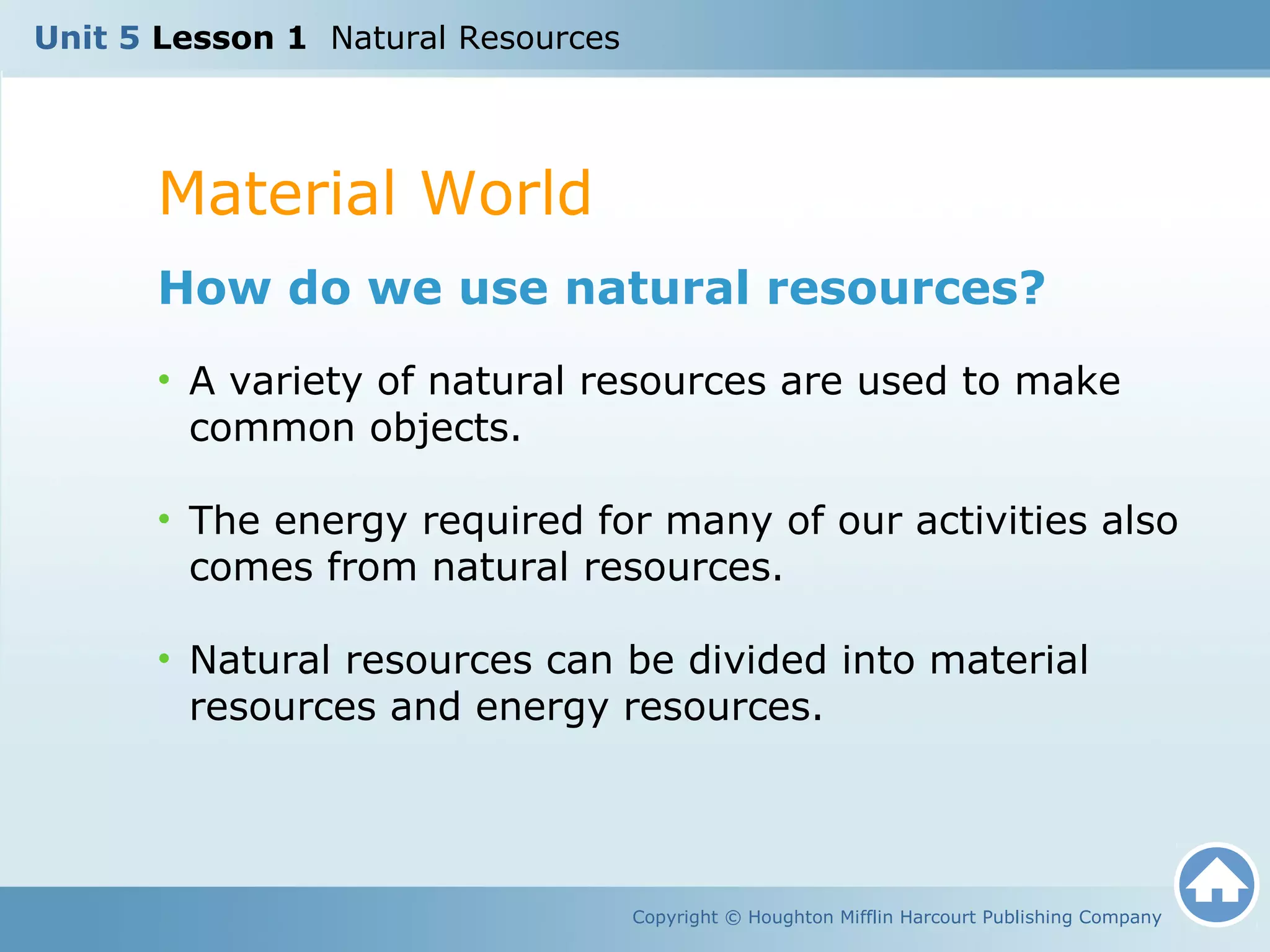 Unit 5 Lesson 1 Natural Resources

Material World

How do we use natural resources?

• A variety of natural resources are used to make common objects.

• The energy required for many of our activities also comes from natural resources.

• Natural resources can be divided into material resources and energy resources.

Copyright © Houghton Mifflin Harcourt Publishing Company